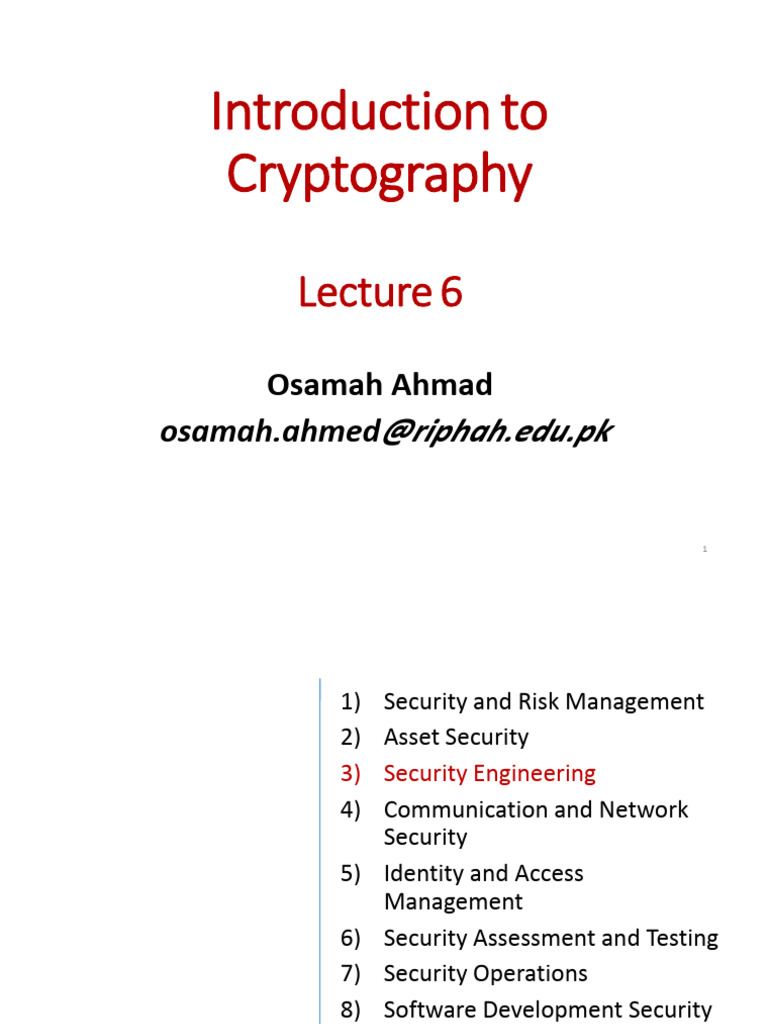 Introduction to Cryptography

Lecture 6

Osamah Ahmad
osamah.ahmed@riphah.edu.pk

1

1) Security and Risk Management
2) Asset Security
3) Security Engineering
4) Communication and Network Security
5) Identity and Access Management
6) Security Assessment and Testing
7) Security Operations
8) Software Development Security